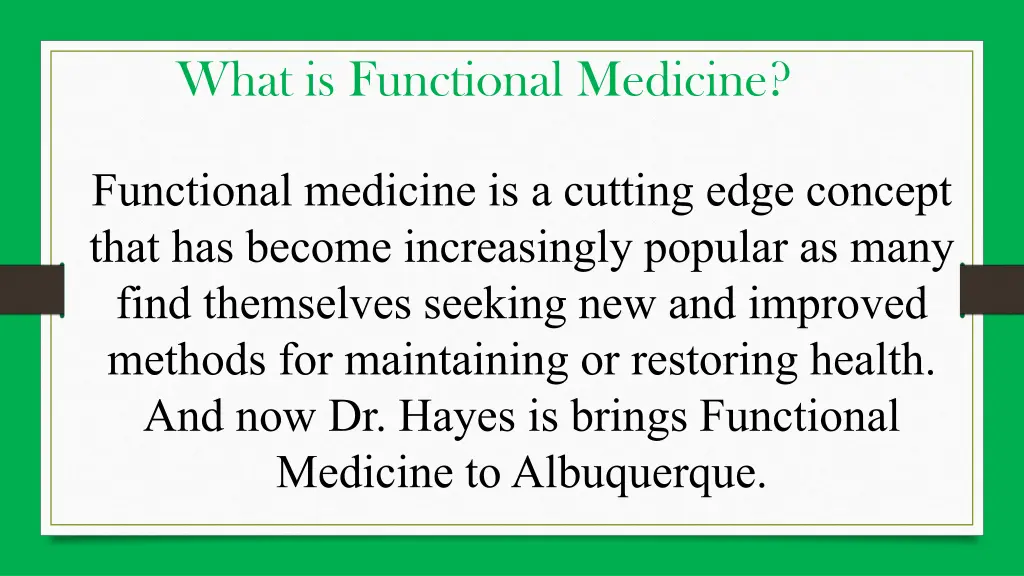 What is Functional Medicine?

Functional medicine is a cutting edge concept that has become increasingly popular as many find themselves seeking new and improved methods for maintaining or restoring health. And now Dr. Hayes is brings Functional Medicine to Albuquerque.